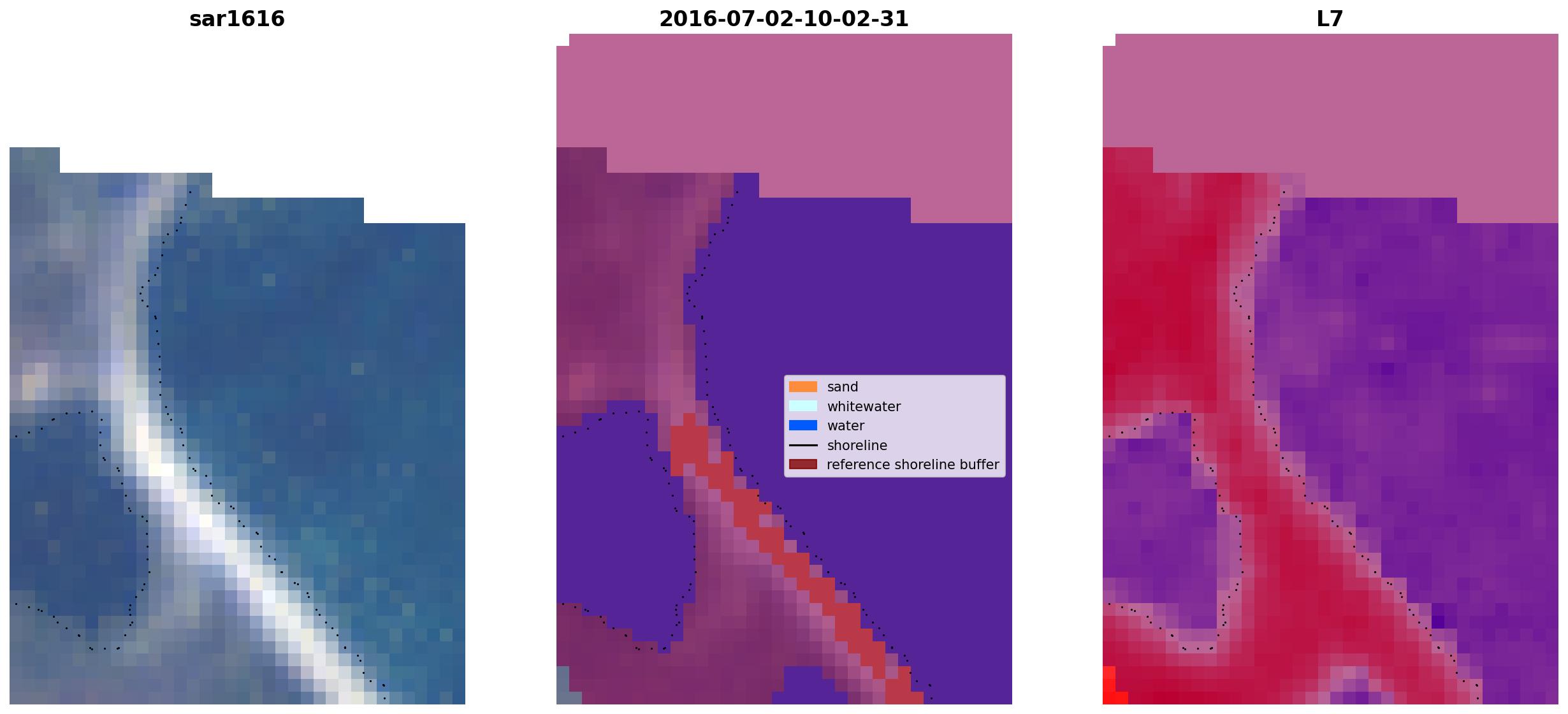 sar1616

2016-07-02-10-02-31

sand
whitewater
water
shoreline
reference shoreline buffer

L7